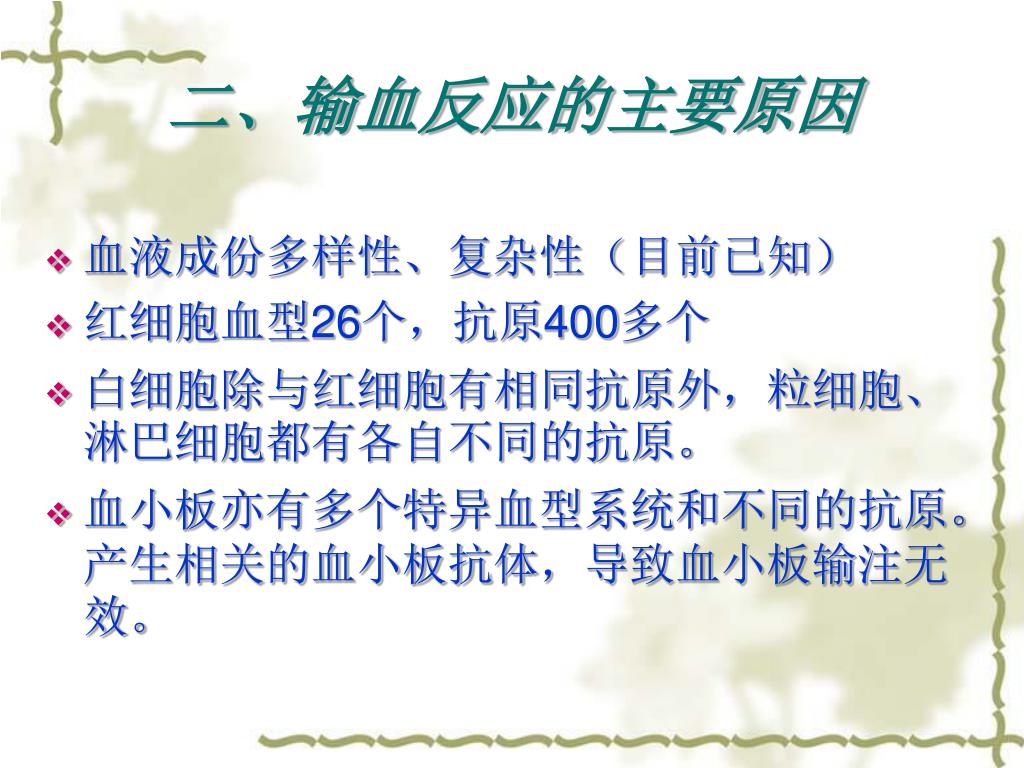 二、输血反应的主要原因

❖ 血液成份多样性、复杂性（目前已知）
❖ 红细胞血型26个，抗原400多个
❖ 白细胞除与红细胞有相同抗原外，粒细胞、淋巴细胞都有各自不同的抗原。
❖ 血小板亦有多个特异血型系统和不同的抗原。产生相关的血小板抗体，导致血小板输注无效。